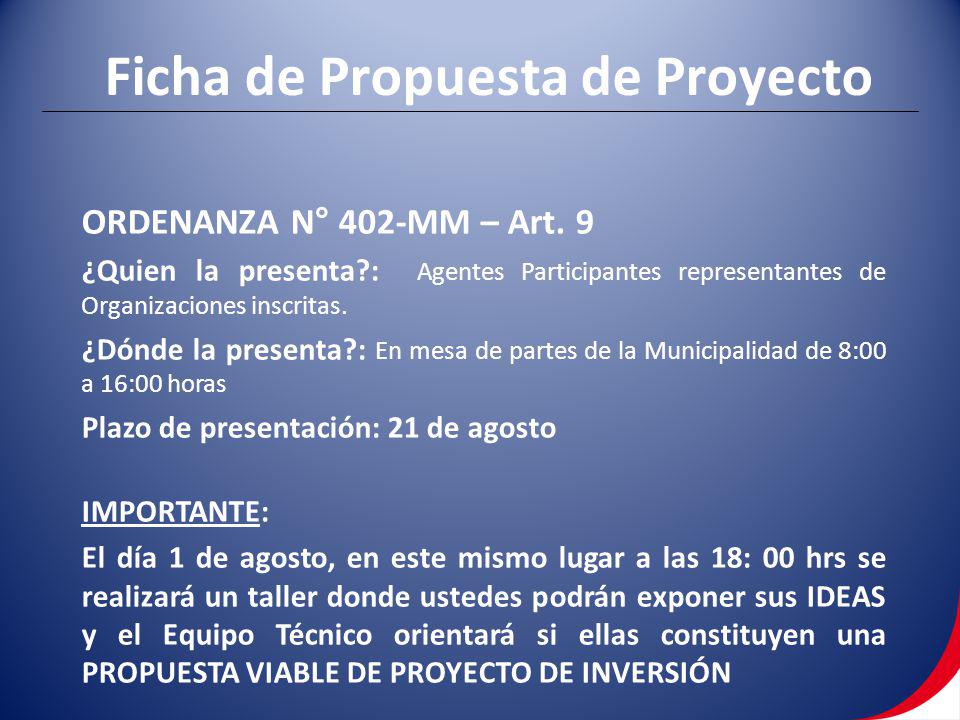 Ficha de Propuesta de Proyecto

ORDENANZA N° 402-MM – Art. 9

¿Quien la presenta?: Agentes Participantes representantes de Organizaciones inscritas.

¿Dónde la presenta?: En mesa de partes de la Municipalidad de 8:00 a 16:00 horas

Plazo de presentación: 21 de agosto

IMPORTANTE:

El día 1 de agosto, en este mismo lugar a las 18: 00 hrs se realizará un taller donde ustedes podrán exponer sus IDEAS y el Equipo Técnico orientará si ellas constituyen una PROPUESTA VIABLE DE PROYECTO DE INVERSIÓN